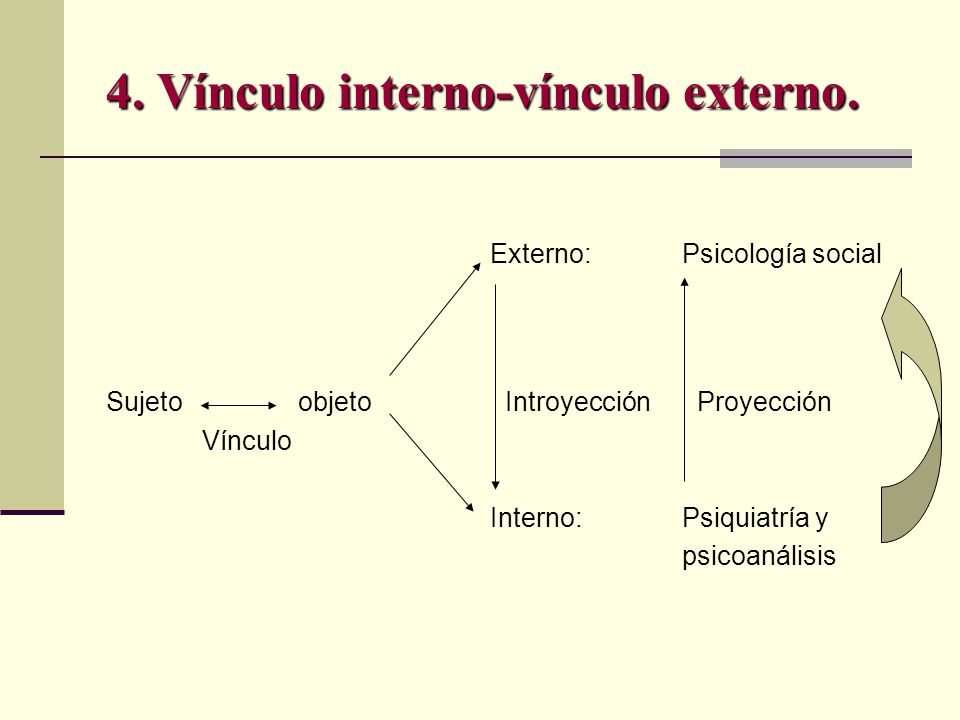 4. Vínculo interno-vínculo externo.

Externo: Psicología social

Sujeto objeto Introyección Proyección
Vínculo

Interno: Psiquiatría y psicoanálisis